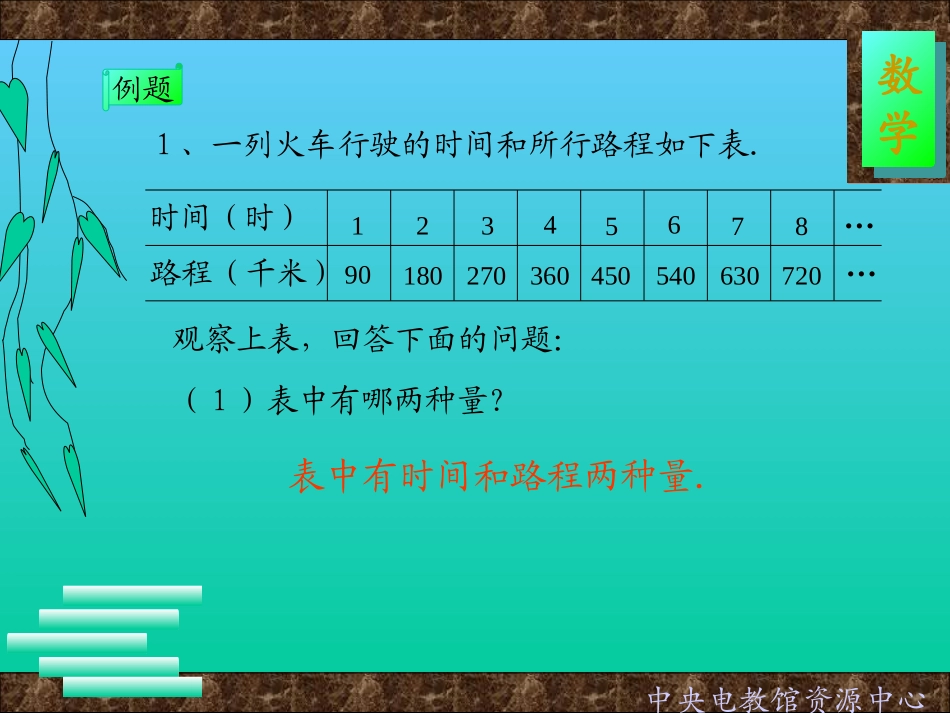 数学

例题

1、一列火车行驶的时间和所行路程如下表.

| 时间（时） | 1 | 2 | 3 | 4 | 5 | 6 | 7 | 8 | … |
|---|---|---|---|---|---|---|---|---|---|
| 路程（千米） | 90 | 180 | 270 | 360 | 450 | 540 | 630 | 720 | … |

观察上表，回答下面的问题:

（1）表中有哪两种量?

表中有时间和路程两种量.

中央电教馆资源中心